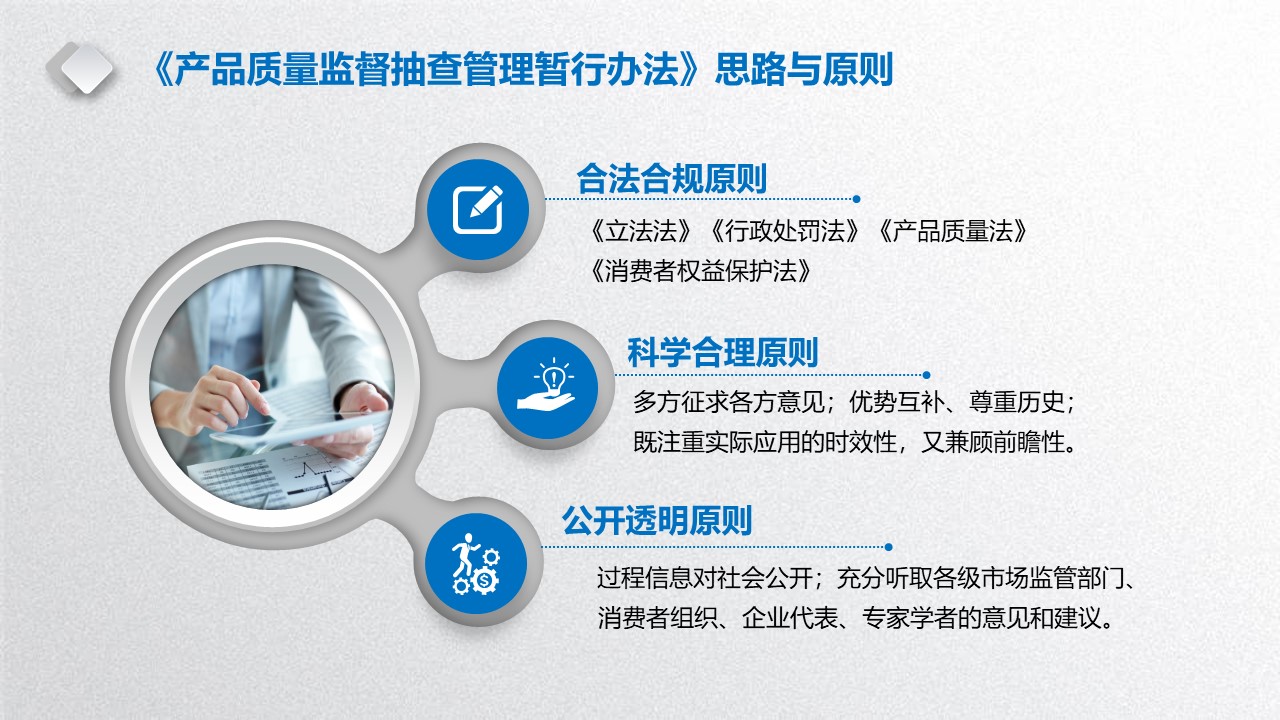 《产品质量监督抽查管理暂行办法》思路与原则

合法合规原则

《立法法》《行政处罚法》《产品质量法》《消费者权益保护法》

科学合理原则

多方征求各方意见；优势互补、尊重历史；既注重实际应用的时效性，又兼顾前瞻性。

公开透明原则

过程信息对社会公开；充分听取各级市场监管部门、消费者组织、企业代表、专家学者的意见和建议。